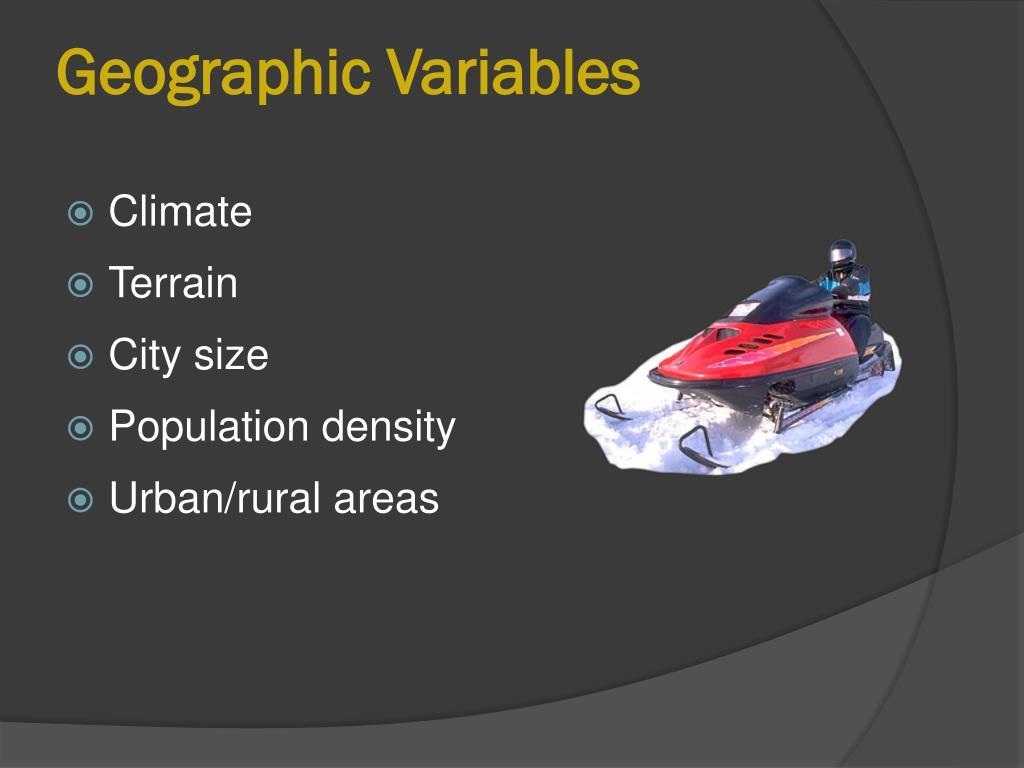 Geographic Variables

Climate
Terrain
City size
Population density
Urban/rural areas